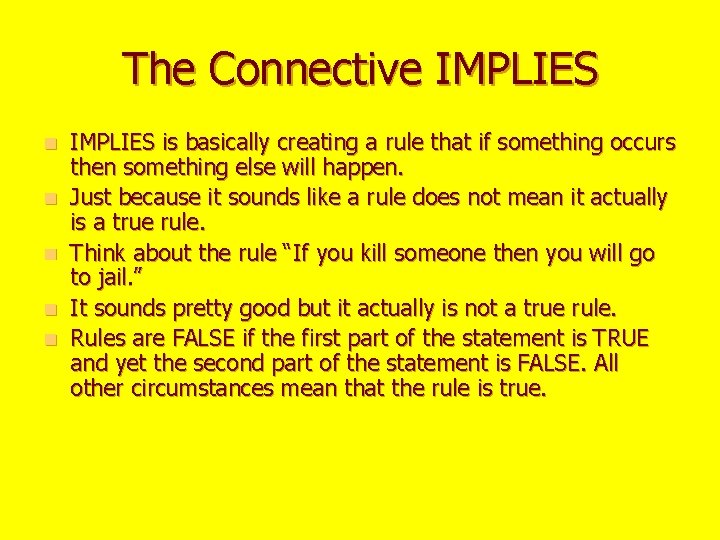 The Connective IMPLIES

- IMPLIES is basically creating a rule that if something occurs then something else will happen.
- Just because it sounds like a rule does not mean it actually is a true rule.
- Think about the rule “If you kill someone then you will go to jail.”
- It sounds pretty good but it actually is not a true rule.
- Rules are FALSE if the first part of the statement is TRUE and yet the second part of the statement is FALSE. All other circumstances mean that the rule is true.